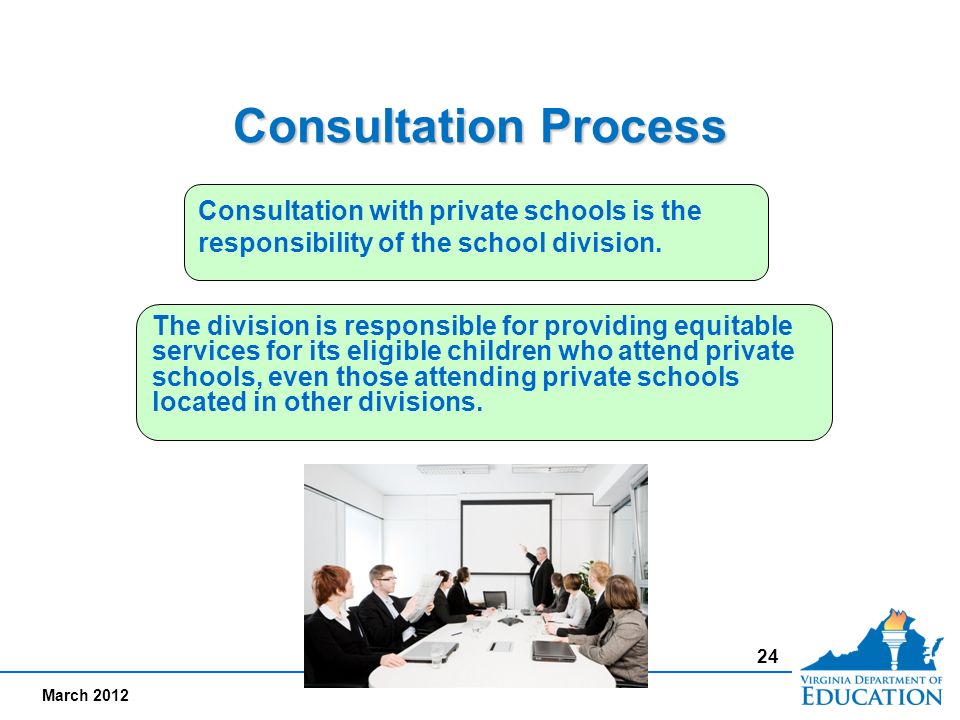 Consultation Process

Consultation with private schools is the responsibility of the school division.

The division is responsible for providing equitable services for its eligible children who attend private schools, even those attending private schools located in other divisions.

24

March 2012

VIRGINIA DEPARTMENT OF EDUCATION